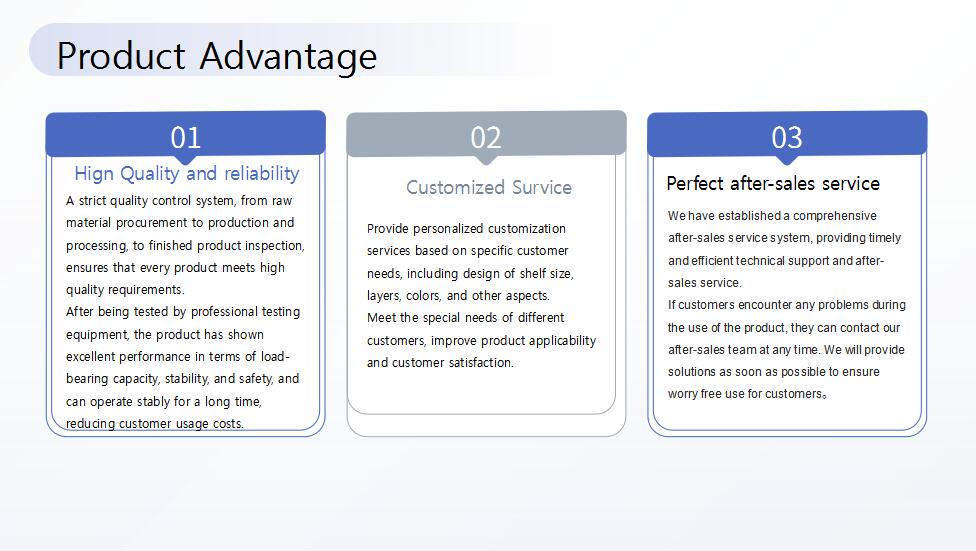 Product Advantage

01

Hign Quality and reliability

A strict quality control system, from raw material procurement to production and processing, to finished product inspection, ensures that every product meets high quality requirements.
After being tested by professional testing equipment, the product has shown excellent performance in terms of load-bearing capacity, stability, and safety, and can operate stably for a long time, reducing customer usage costs.

02

Customized Survice

Provide personalized customization services based on specific customer needs, including design of shelf size, layers, colors, and other aspects.
Meet the special needs of different customers, improve product applicability and customer satisfaction.

03

Perfect after-sales service

We have established a comprehensive after-sales service system, providing timely and efficient technical support and after-sales service.
If customers encounter any problems during the use of the product, they can contact our after-sales team at any time. We will provide solutions as soon as possible to ensure worry free use for customers。